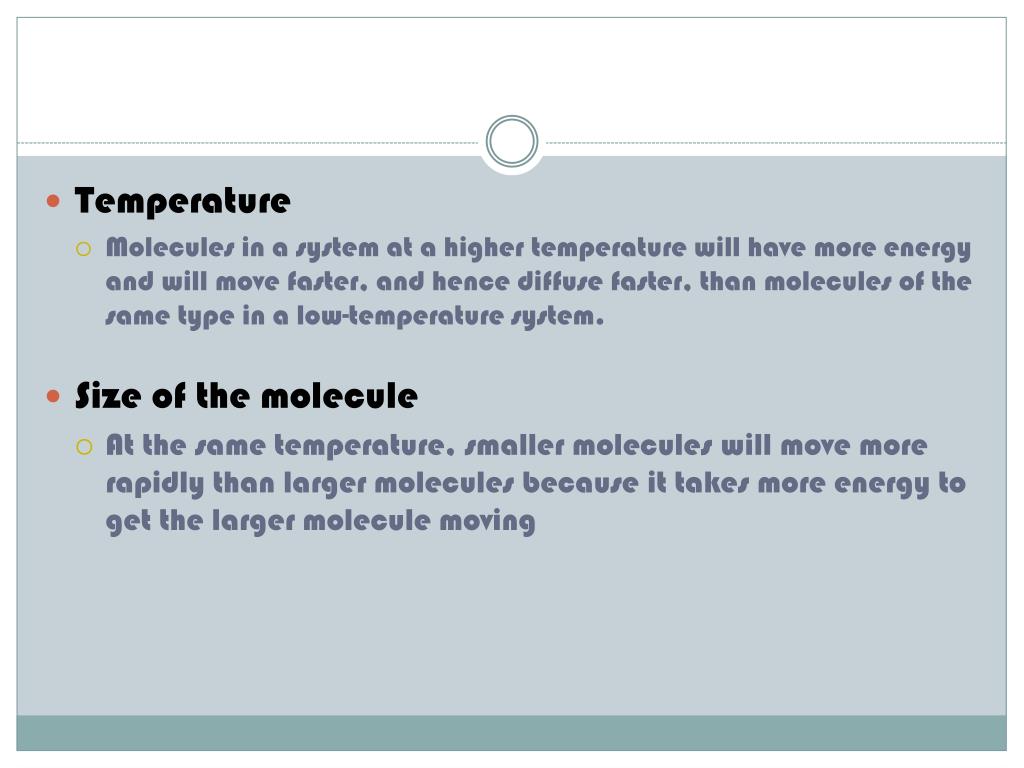 Temperature

Molecules in a system at a higher temperature will have more energy and will move faster, and hence diffuse faster, than molecules of the same type in a low-temperature system.

Size of the molecule

At the same temperature, smaller molecules will move more rapidly than larger molecules because it takes more energy to get the larger molecule moving